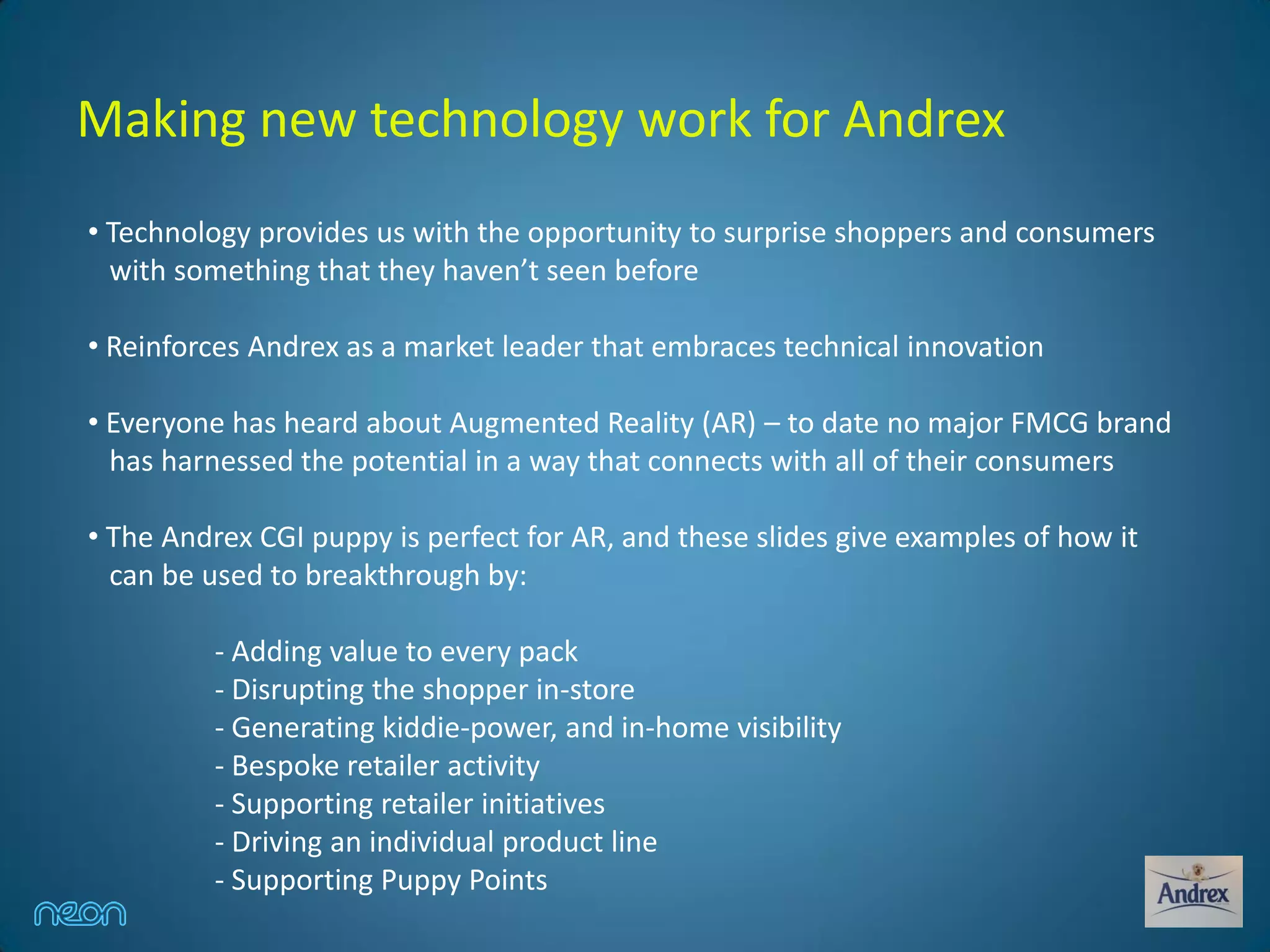 Making new technology work for Andrex

• Technology provides us with the opportunity to surprise shoppers and consumers with something that they haven't seen before

• Reinforces Andrex as a market leader that embraces technical innovation

• Everyone has heard about Augmented Reality (AR) – to date no major FMCG brand has harnessed the potential in a way that connects with all of their consumers

• The Andrex CGI puppy is perfect for AR, and these slides give examples of how it can be used to breakthrough by:

- Adding value to every pack
- Disrupting the shopper in-store
- Generating kiddie-power, and in-home visibility
- Bespoke retailer activity
- Supporting retailer initiatives
- Driving an individual product line
- Supporting Puppy Points

neon

Andrex